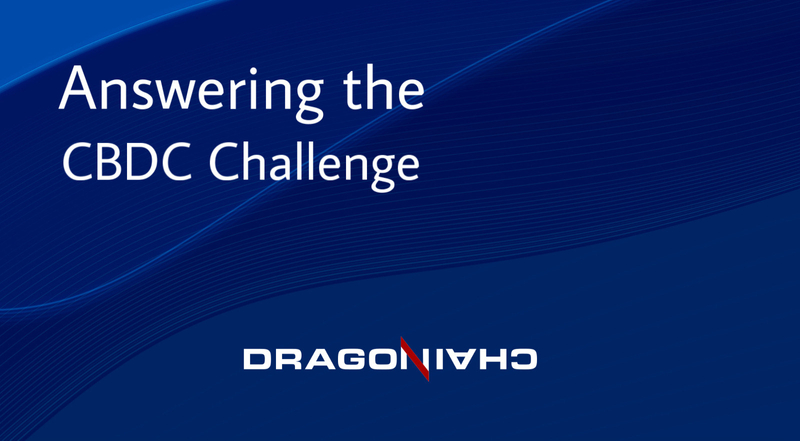 Answering the
CBDC Challenge

DRAGONCHAIN